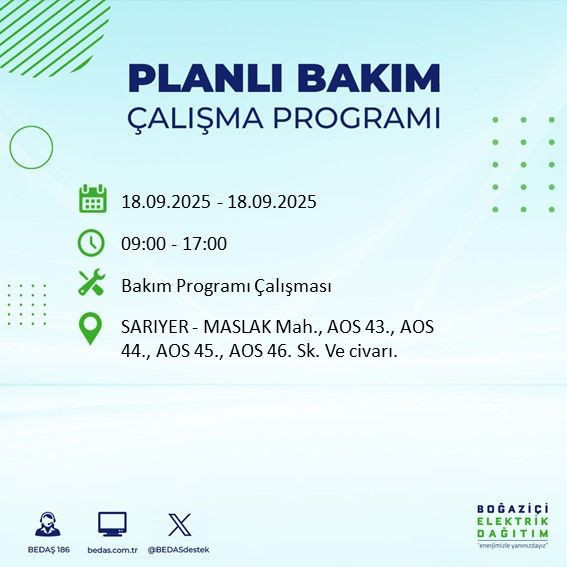 PLANLI BAKIM
ÇALIŞMA PROGRAMI

18.09.2025 - 18.09.2025

09:00 - 17:00

Bakım Programı Çalışması

SARIYER - MASLAK Mah., AOS 43., AOS 44., AOS 45., AOS 46. Sk. Ve civarı.

BEDAŞ 186
bedas.com.tr
@BEDASdestek

BOĞAZİÇİ
ELEKTRİK
DAĞITIM
"enerjimizle yanınızdayız"